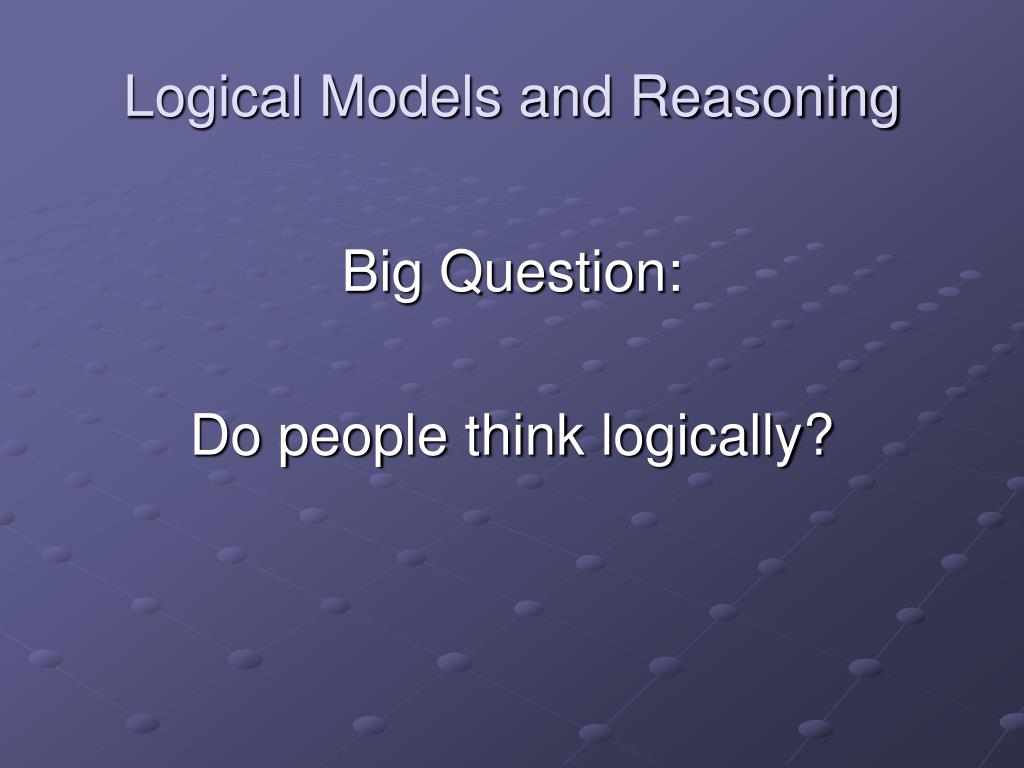 Logical Models and Reasoning

Big Question:

Do people think logically?